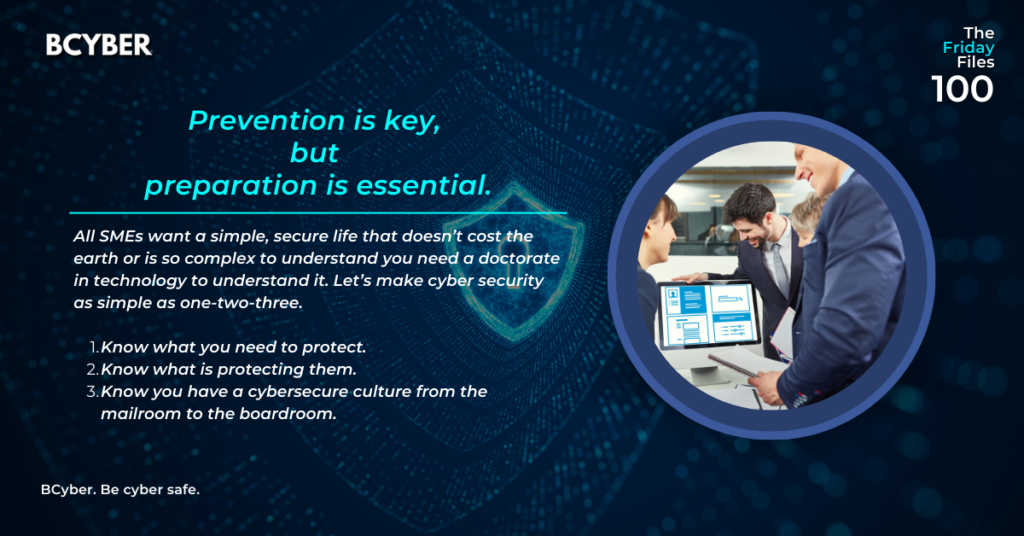 BCYBER

The Friday Files 100

Prevention is key, but preparation is essential.

All SMEs want a simple, secure life that doesn't cost the earth or is so complex to understand you need a doctorate in technology to understand it. Let's make cyber security as simple as one-two-three.

1. Know what you need to protect.
2. Know what is protecting them.
3. Know you have a cybersecure culture from the mailroom to the boardroom.

BCyber. Be cyber safe.